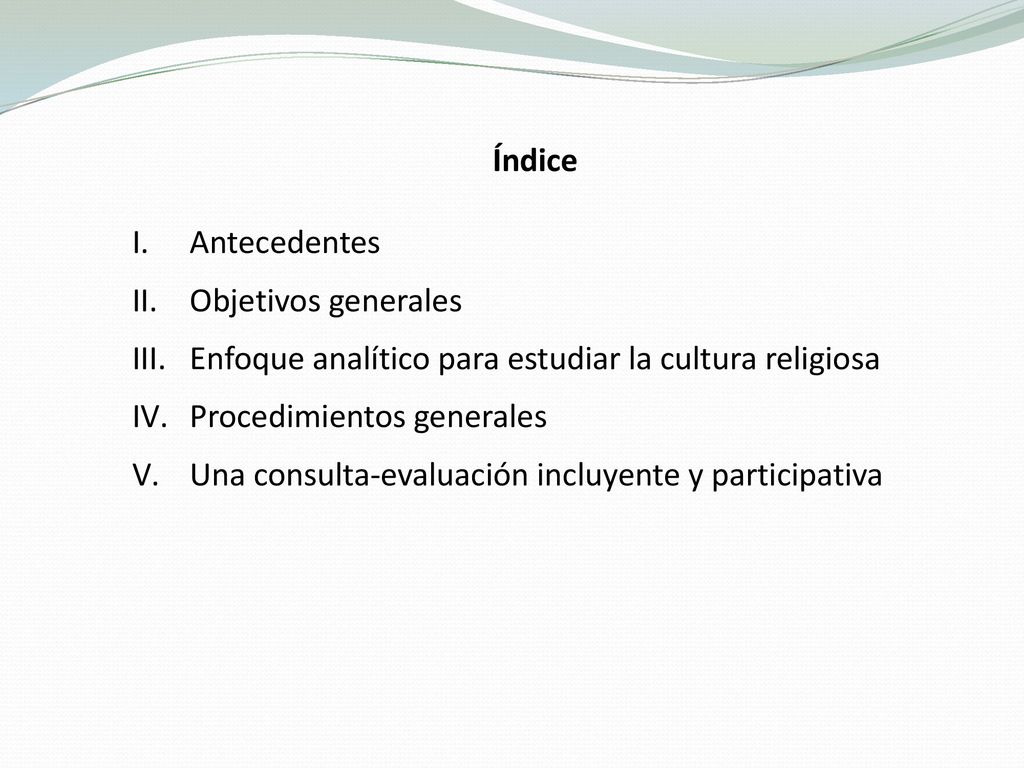 Índice

I. Antecedentes
II. Objetivos generales
III. Enfoque analítico para estudiar la cultura religiosa
IV. Procedimientos generales
V. Una consulta-evaluación incluyente y participativa